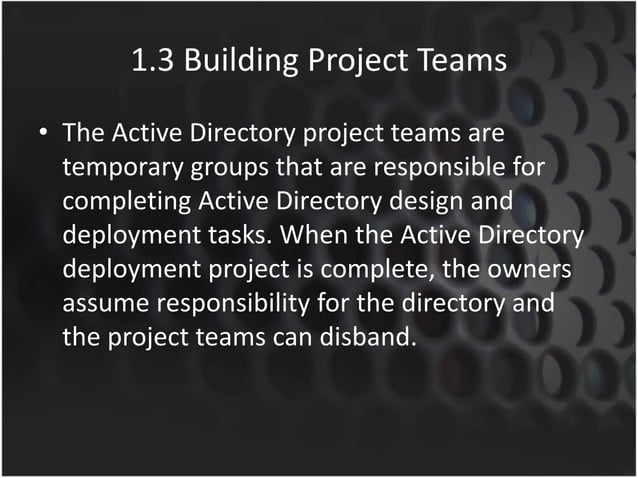 1.3 Building Project Teams

• The Active Directory project teams are temporary groups that are responsible for completing Active Directory design and deployment tasks. When the Active Directory deployment project is complete, the owners assume responsibility for the directory and the project teams can disband.